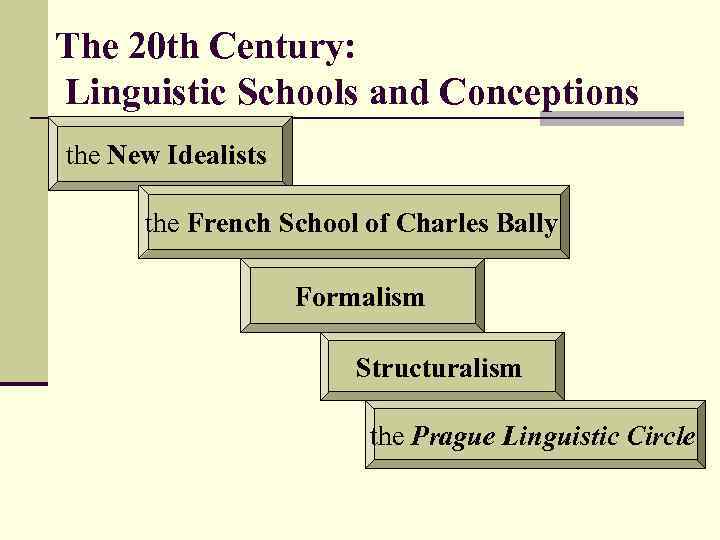 The 20th Century:
Linguistic Schools and Conceptions

the New Idealists

the French School of Charles Bally

Formalism

Structuralism

the Prague Linguistic Circle